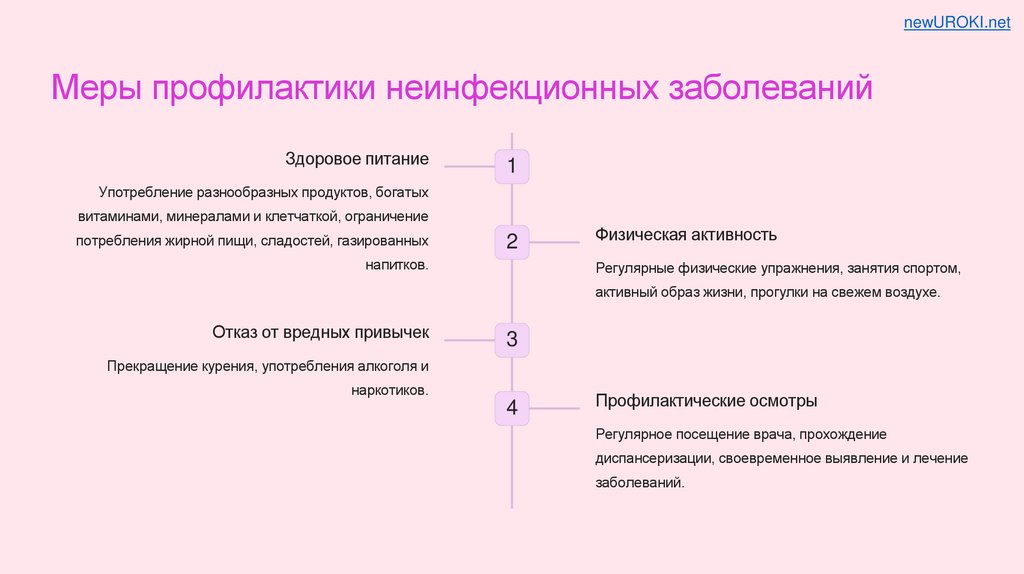 newUROKI.net

Меры профилактики неинфекционных заболеваний

1

Здоровое питание

Употребление разнообразных продуктов, богатых витаминами, минералами и клетчаткой, ограничение потребления жирной пищи, сладостей, газированных напитков.

2

Физическая активность

Регулярные физические упражнения, занятия спортом, активный образ жизни, прогулки на свежем воздухе.

3

Отказ от вредных привычек

Прекращение курения, употребления алкоголя и наркотиков.

4

Профилактические осмотры

Регулярное посещение врача, прохождение диспансеризации, своевременное выявление и лечение заболеваний.